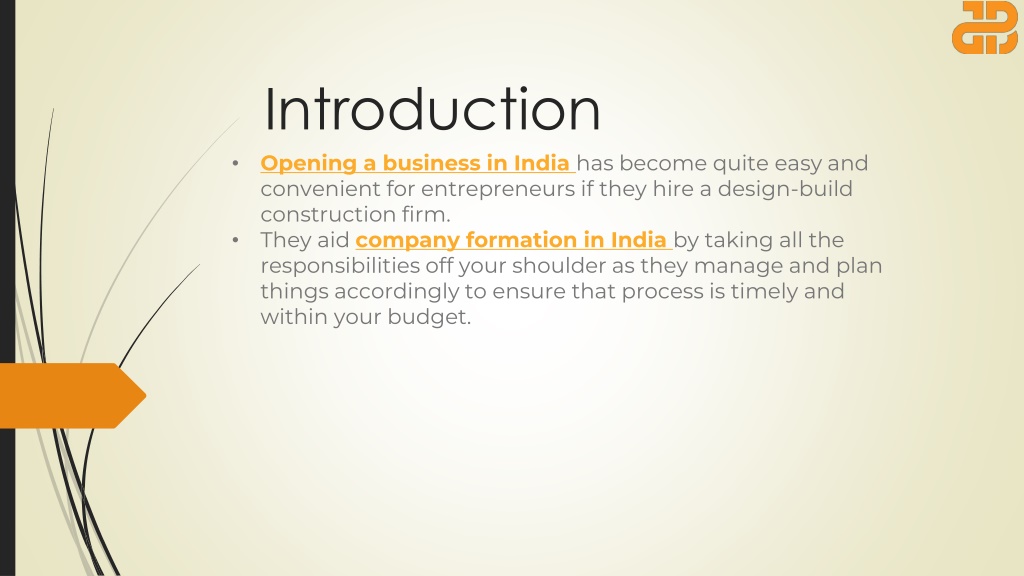 Introduction

• Opening a business in India has become quite easy and convenient for entrepreneurs if they hire a design-build construction firm.
• They aid company formation in India by taking all the responsibilities off your shoulder as they manage and plan things accordingly to ensure that process is timely and within your budget.